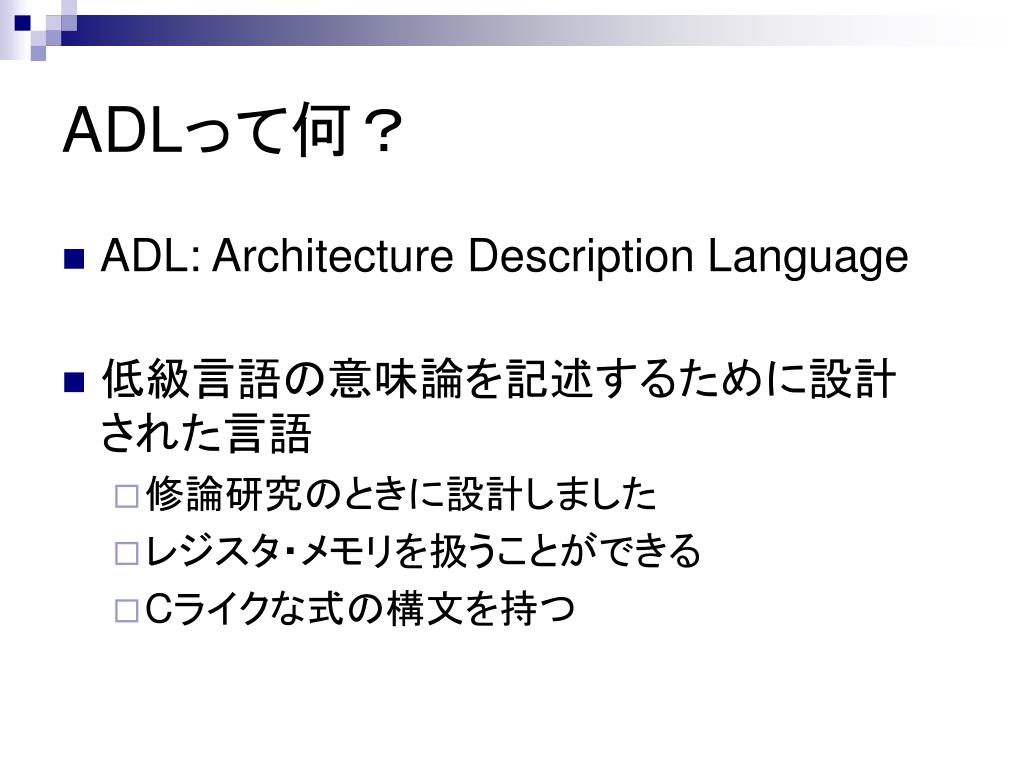 ADLって何？

ADL: Architecture Description Language

低級言語の意味論を記述するために設計された言語

修論研究のときに設計しました

レジスタ・メモリを扱うことができる

Cライクな式の構文を持つ